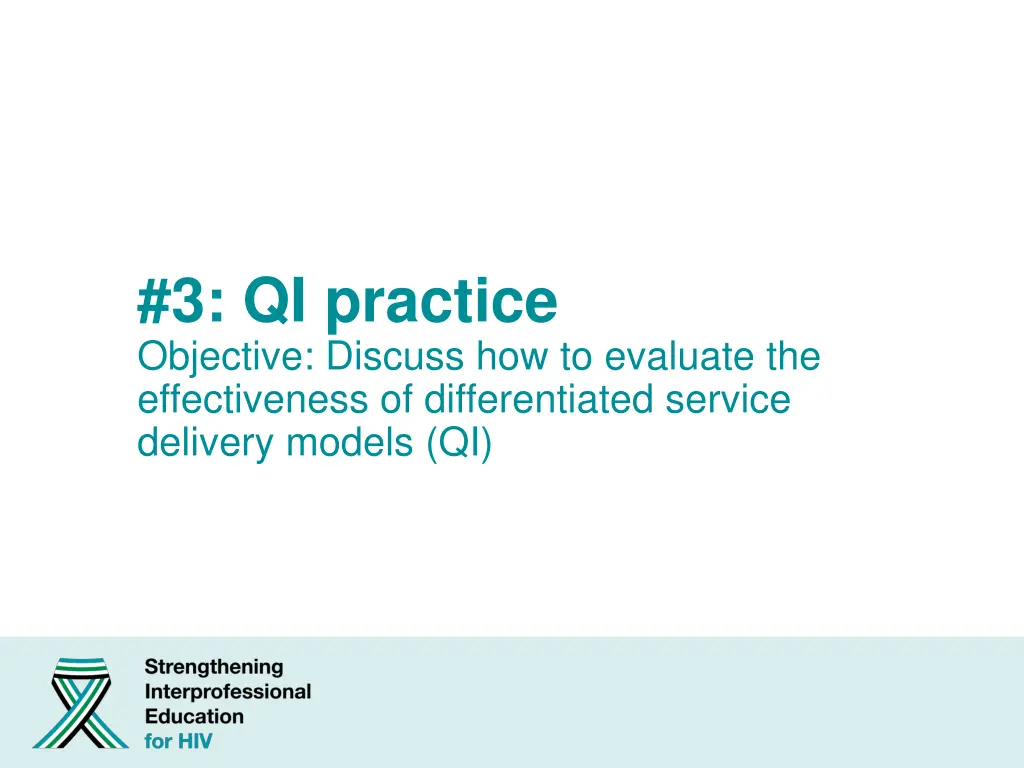 #3: QI practice

Objective: Discuss how to evaluate the effectiveness of differentiated service delivery models (QI)

Strengthening
Interprofessional
Education
for HIV